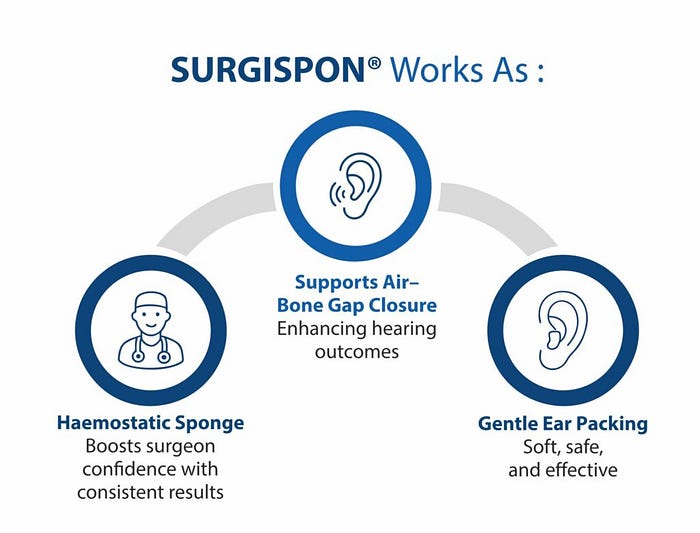 SURGISPON® Works As :

Supports Air–Bone Gap Closure
Enhancing hearing outcomes

Haemostatic Sponge
Boosts surgeon confidence with consistent results

Gentle Ear Packing
Soft, safe, and effective